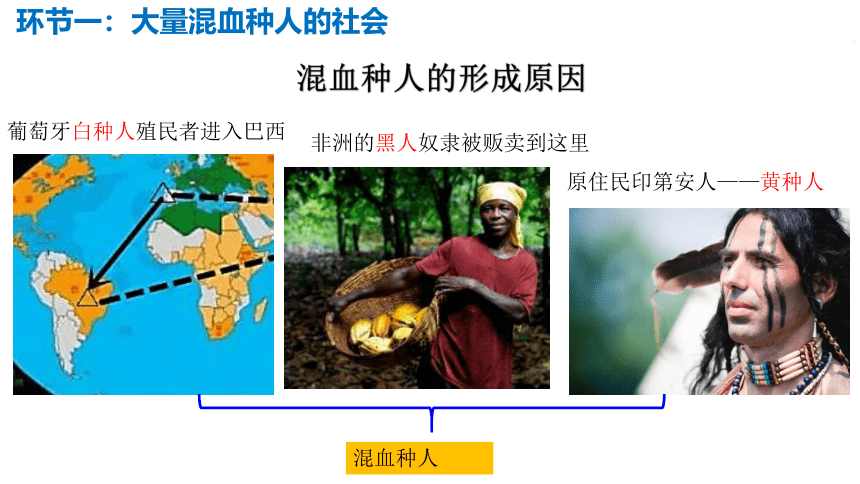 环节一：大量混血种人的社会

混血种人的形成原因

葡萄牙白种人殖民者进入巴西

非洲的黑人奴隶被贩卖到这里

原住民印第安人——黄种人

混血种人